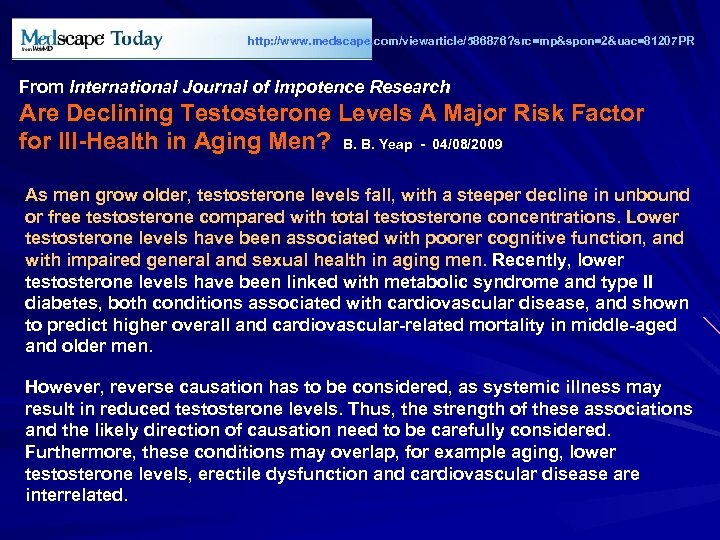 Medscape Today
from WebMD

http://www.medscape.com/viewarticle/586876?src=mp&spon=2&uac=81207PR

From International Journal of Impotence Research
Are Declining Testosterone Levels A Major Risk Factor for Ill-Health in Aging Men? B. B. Yeap - 04/08/2009

As men grow older, testosterone levels fall, with a steeper decline in unbound or free testosterone compared with total testosterone concentrations. Lower testosterone levels have been associated with poorer cognitive function, and with impaired general and sexual health in aging men. Recently, lower testosterone levels have been linked with metabolic syndrome and type II diabetes, both conditions associated with cardiovascular disease, and shown to predict higher overall and cardiovascular-related mortality in middle-aged and older men.

However, reverse causation has to be considered, as systemic illness may result in reduced testosterone levels. Thus, the strength of these associations and the likely direction of causation need to be carefully considered. Furthermore, these conditions may overlap, for example aging, lower testosterone levels, erectile dysfunction and cardiovascular disease are interrelated.